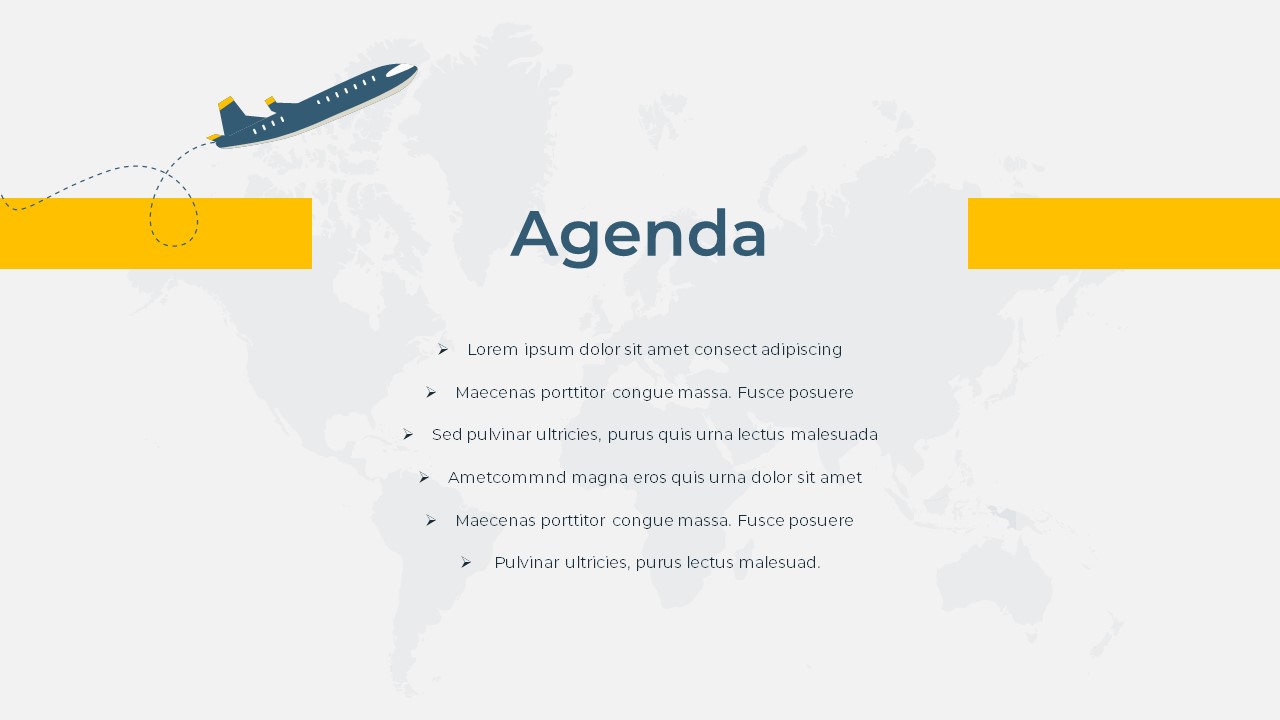 Agenda

➢ Lorem ipsum dolor sit amet consect adipiscing

➢ Maecenas porttitor congue massa. Fusce posuere

➢ Sed pulvinar ultricies, purus quis urna lectus malesuada

➢ Ametcommnd magna eros quis urna dolor sit amet

➢ Maecenas porttitor congue massa. Fusce posuere

➢ Pulvinar ultricies, purus lectus malesuad.